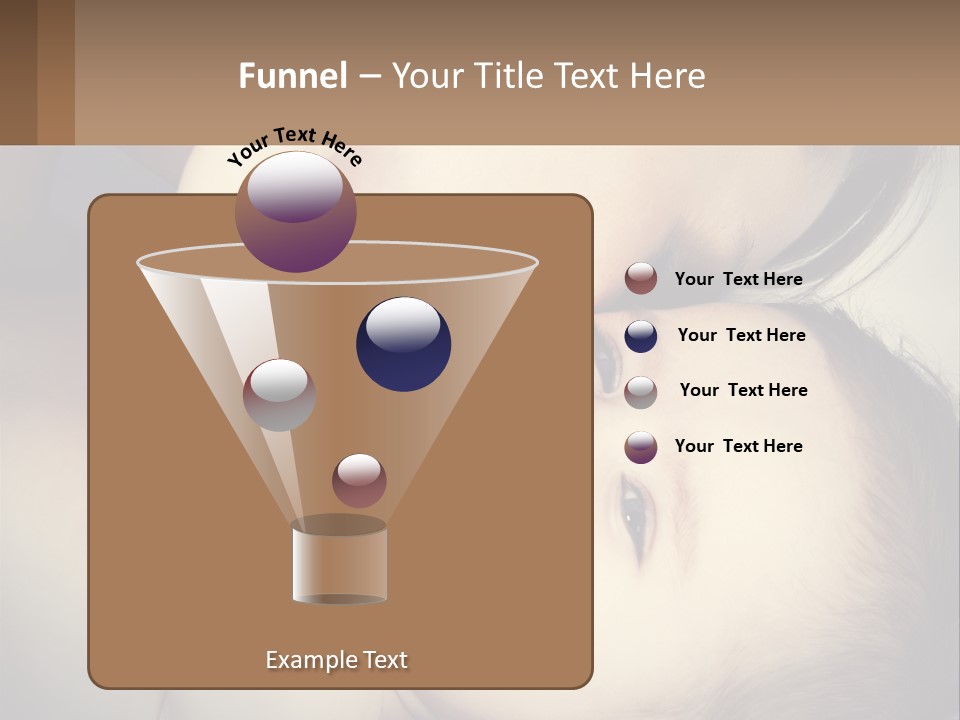 Funnel – Your Title Text Here

Your Text Here

Example Text

Your Text Here

Your Text Here

Your Text Here

Your Text Here